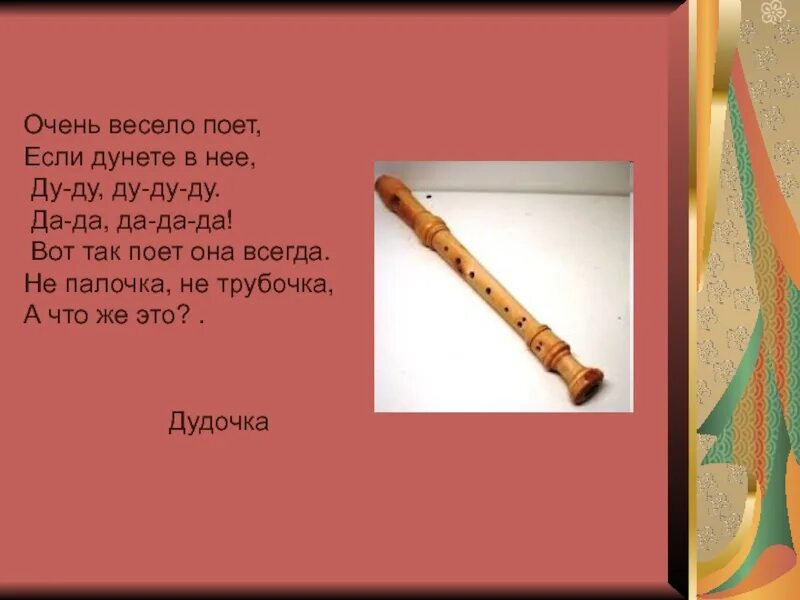 Очень весело поет,
Если дунете в нее,
Ду-ду, ду-ду-ду.
Да-да, да-да-да!
Вот так поет она всегда.
Не палочка, не трубочка,
А что же это? .

Дудочка